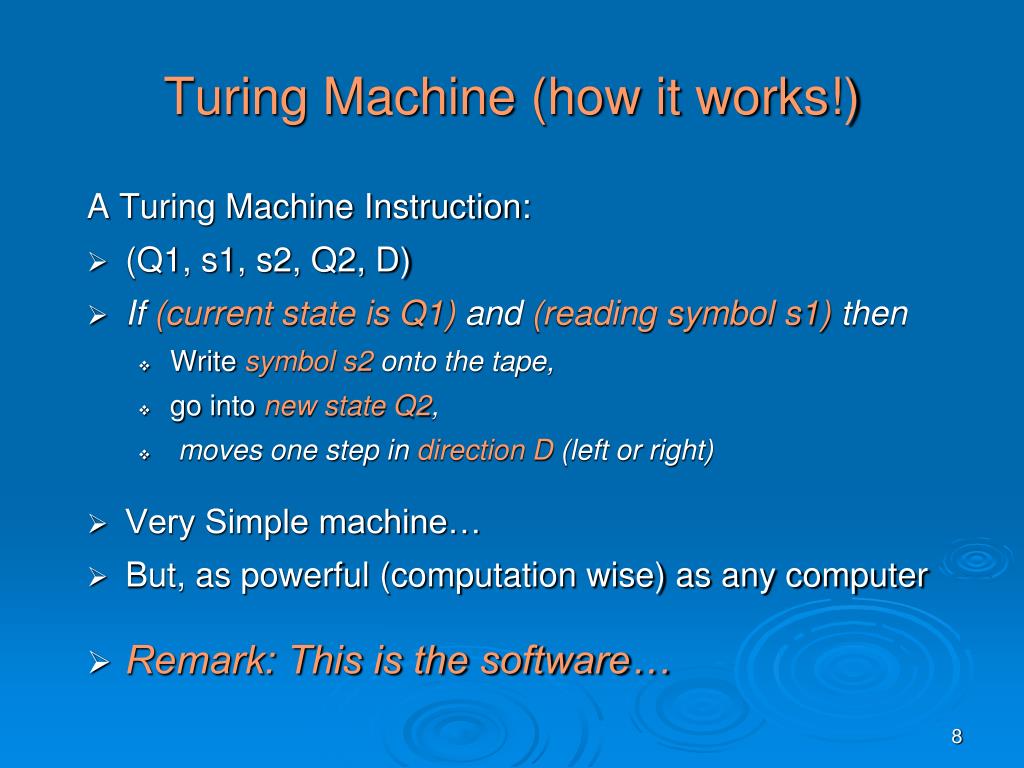 Turing Machine (how it works!)

A Turing Machine Instruction:

➢ (Q1, s1, s2, Q2, D)

➢ If (current state is Q1) and (reading symbol s1) then

❖ Write symbol s2 onto the tape,

❖ go into new state Q2,

❖ moves one step in direction D (left or right)

➢ Very Simple machine…

➢ But, as powerful (computation wise) as any computer

➢ Remark: This is the software…

8